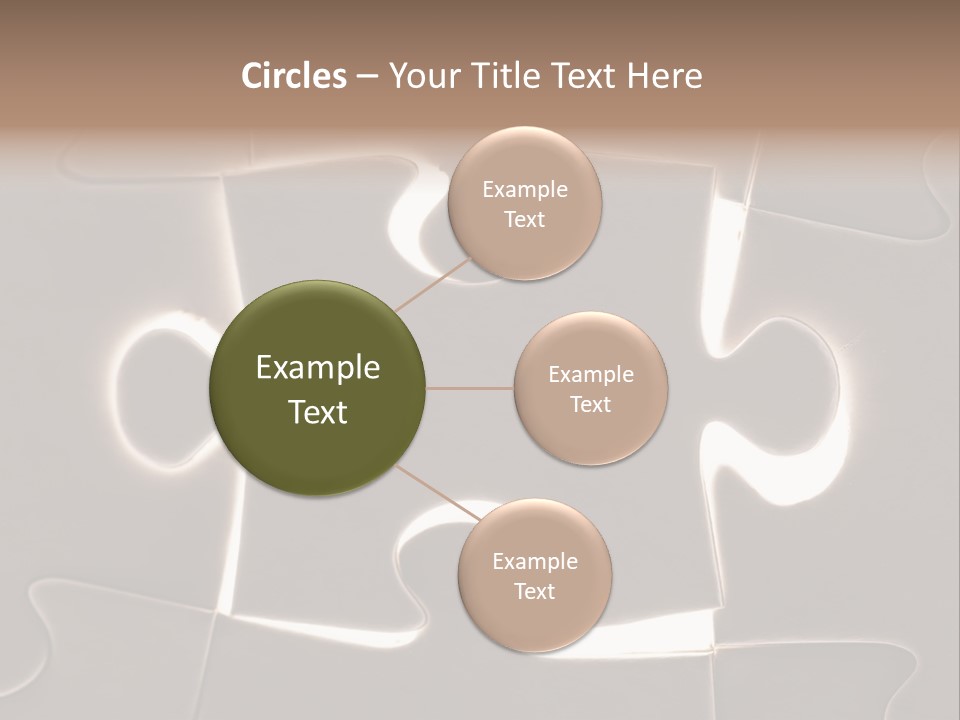 Circles – Your Title Text Here

Example Text

Example Text

Example Text

Example Text